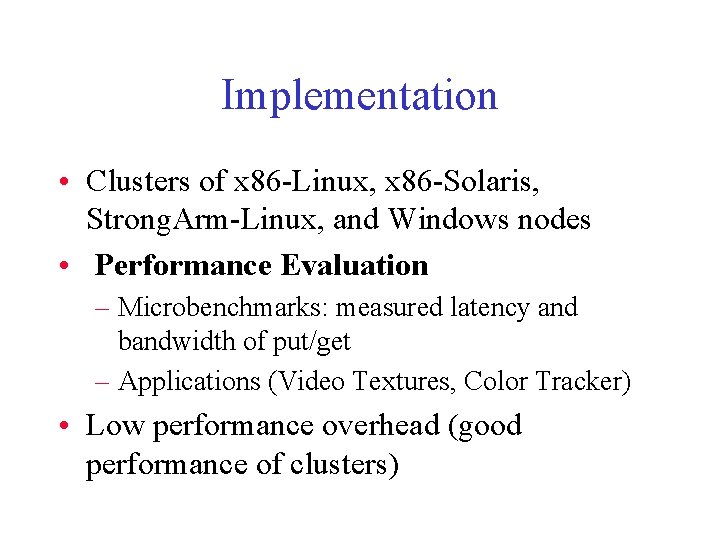 Implementation

• Clusters of x86-Linux, x86-Solaris, StrongArm-Linux, and Windows nodes

• Performance Evaluation

– Microbenchmarks: measured latency and bandwidth of put/get

– Applications (Video Textures, Color Tracker)

• Low performance overhead (good performance of clusters)